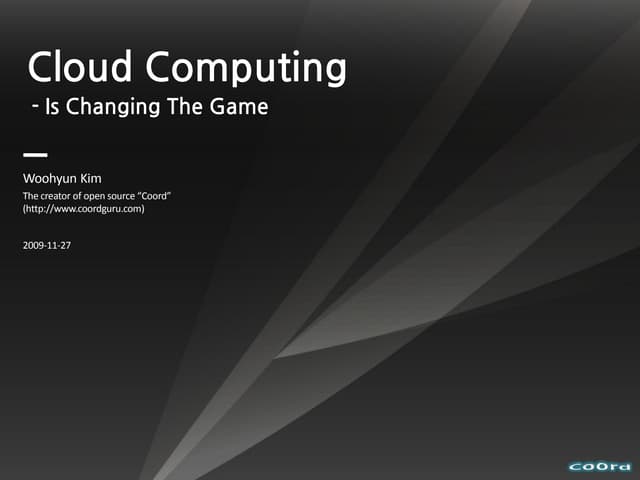 Cloud Computing
- Is Changing The Game

Woohyun Kim
The creator of open source "Coord"
(http://www.coordguru.com)

2009-11-27

coord